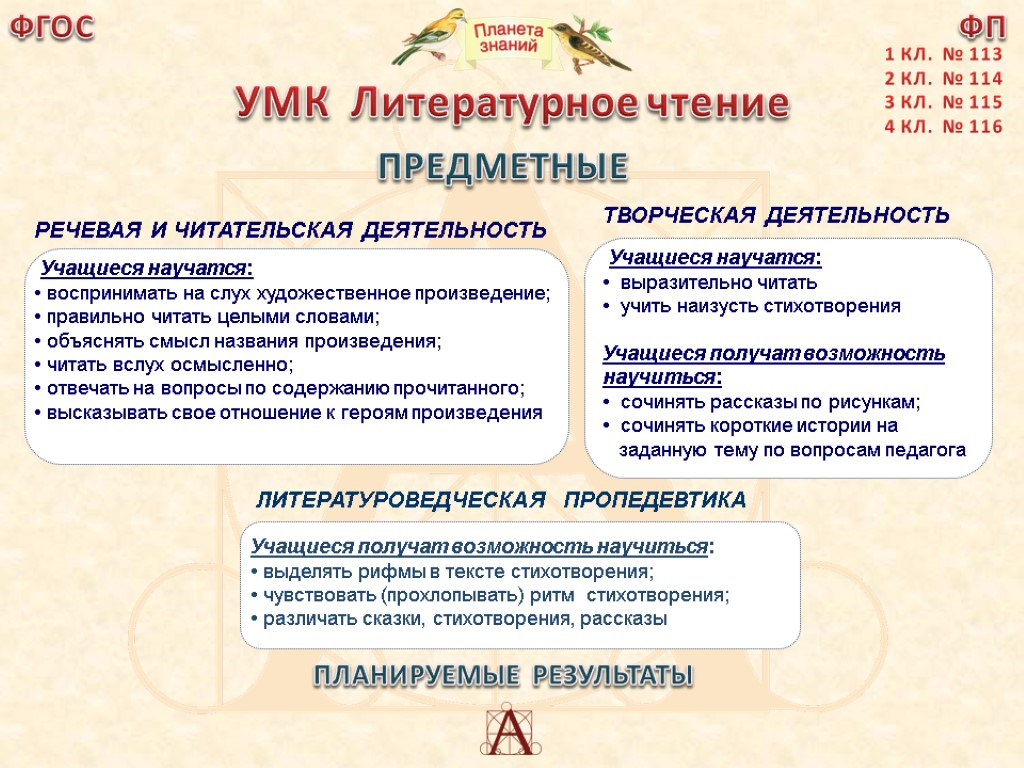 ФГОС

Планета знаний

ФП
1 КЛ. № 113
2 КЛ. № 114
3 КЛ. № 115
4 КЛ. № 116

УМК Литературное чтение

ПРЕДМЕТНЫЕ

РЕЧЕВАЯ И ЧИТАТЕЛЬСКАЯ ДЕЯТЕЛЬНОСТЬ

Учащиеся научатся:
• воспринимать на слух художественное произведение;
• правильно читать целыми словами;
• объяснять смысл названия произведения;
• читать вслух осмысленно;
• отвечать на вопросы по содержанию прочитанного;
• высказывать свое отношение к героям произведения

ТВОРЧЕСКАЯ ДЕЯТЕЛЬНОСТЬ

Учащиеся научатся:
• выразительно читать
• учить наизусть стихотворения

Учащиеся получат возможность научиться:
• сочинять рассказы по рисункам;
• сочинять короткие истории на заданную тему по вопросам педагога

ЛИТЕРАТУРОВЕДЧЕСКАЯ ПРОПЕДЕВТИКА

Учащиеся получат возможность научиться:
• выделять рифмы в тексте стихотворения;
• чувствовать (прохлопывать) ритм стихотворения;
• различать сказки, стихотворения, рассказы

ПЛАНИРУЕМЫЕ РЕЗУЛЬТАТЫ

А